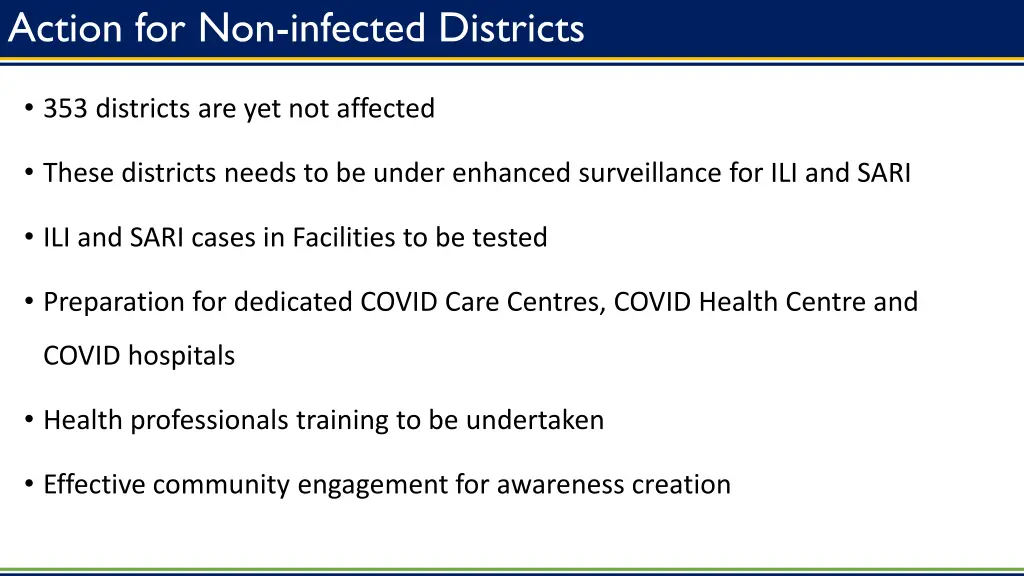 Action for Non-infected Districts

• 353 districts are yet not affected

• These districts needs to be under enhanced surveillance for ILI and SARI

• ILI and SARI cases in Facilities to be tested

• Preparation for dedicated COVID Care Centres, COVID Health Centre and COVID hospitals

• Health professionals training to be undertaken

• Effective community engagement for awareness creation